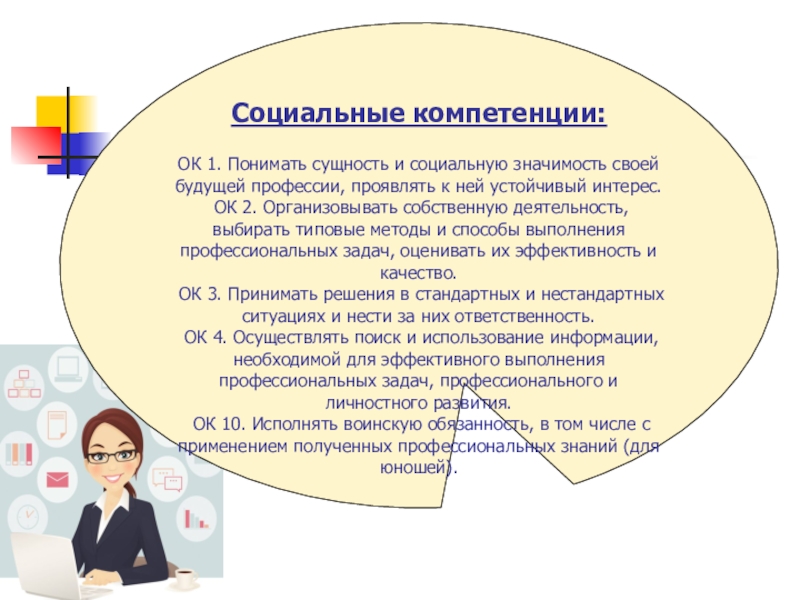 Социальные компетенции:

ОК 1. Понимать сущность и социальную значимость своей будущей профессии, проявлять к ней устойчивый интерес.
ОК 2. Организовывать собственную деятельность, выбирать типовые методы и способы выполнения профессиональных задач, оценивать их эффективность и качество.
ОК 3. Принимать решения в стандартных и нестандартных ситуациях и нести за них ответственность.
ОК 4. Осуществлять поиск и использование информации, необходимой для эффективного выполнения профессиональных задач, профессионального и личностного развития.
ОК 10. Исполнять воинскую обязанность, в том числе с применением полученных профессиональных знаний (для юношей).